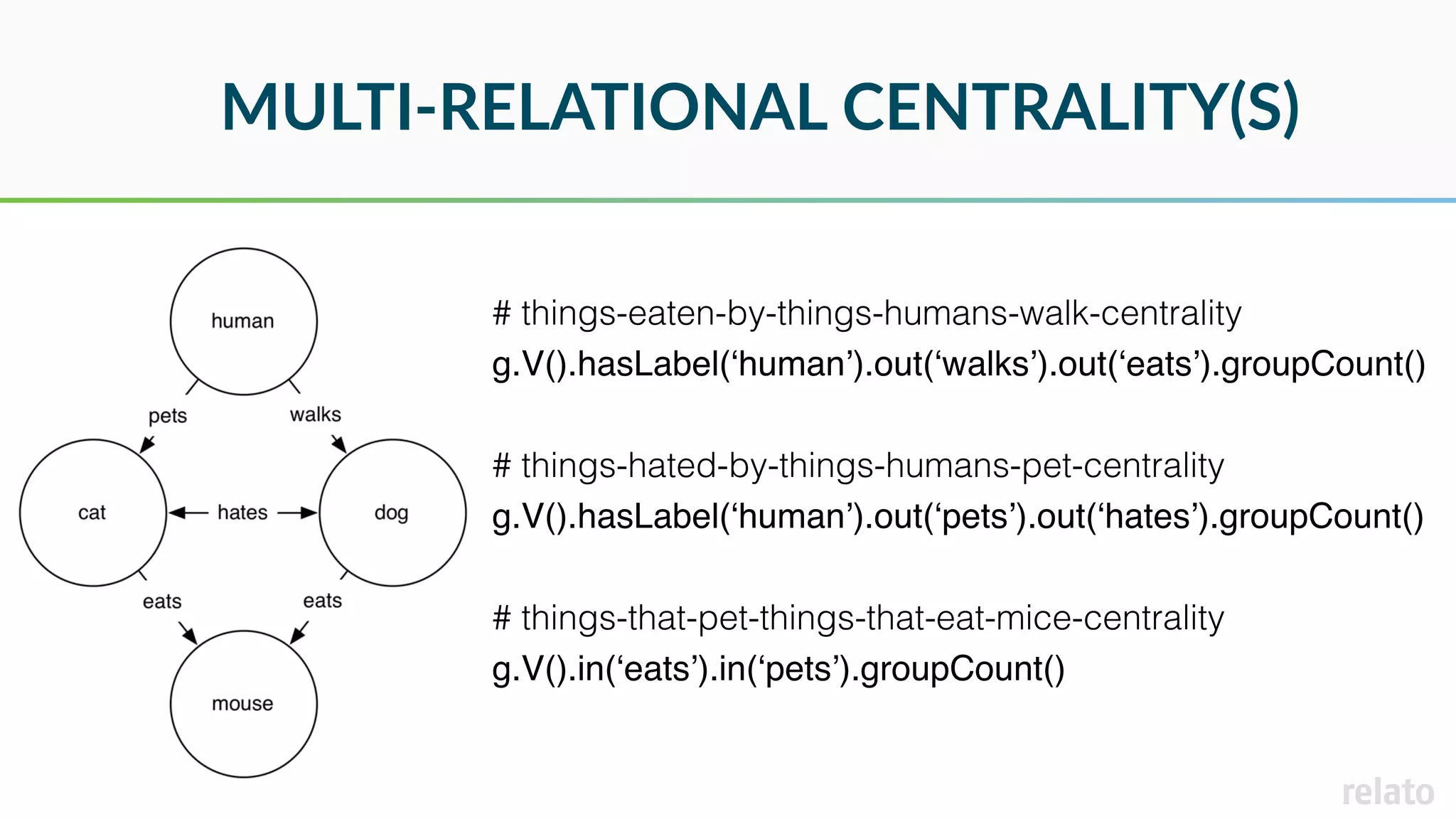 MULTI-RELATIONAL CENTRALITY(S)

human

pets

walks

cat

hates

dog

eats

eats

mouse

# things-eaten-by-things-humans-walk-centrality
g.V().hasLabel(‘human’).out(‘walks’).out(‘eats’).groupCount()

# things-hated-by-things-humans-pet-centrality
g.V().hasLabel(‘human’).out(‘pets’).out(‘hates’).groupCount()

# things-that-pet-things-that-eat-mice-centrality
g.V().in(‘eats’).in(‘pets’).groupCount()

relato